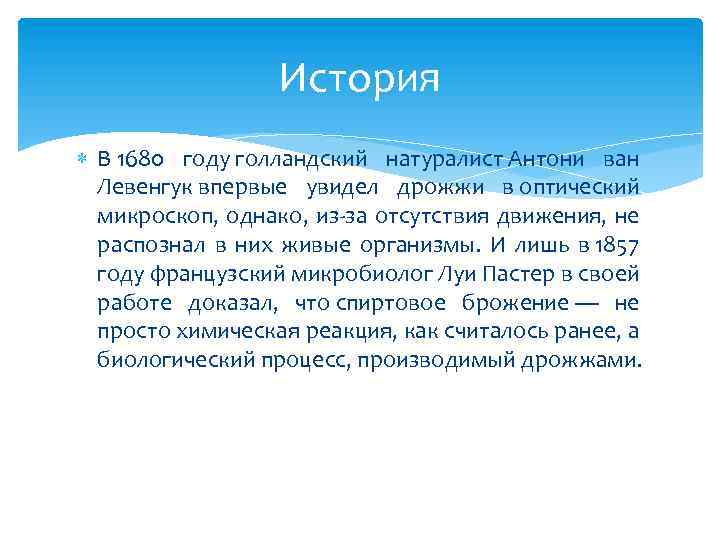 История

В 1680 году голландский натуралист Антони ван Левенгук впервые увидел дрожжи в оптический микроскоп, однако, из-за отсутствия движения, не распознал в них живые организмы. И лишь в 1857 году французский микробиолог Луи Пастер в своей работе доказал, что спиртовое брожение — не просто химическая реакция, как считалось ранее, а биологический процесс, производимый дрожжами.